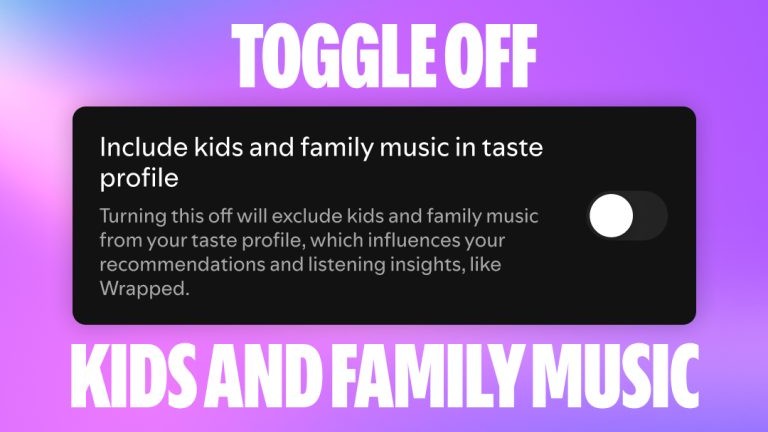 TOGGLE OFF

Include kids and family music in taste profile

Turning this off will exclude kids and family music from your taste profile, which influences your recommendations and listening insights, like Wrapped.

KIDS AND FAMILY MUSIC